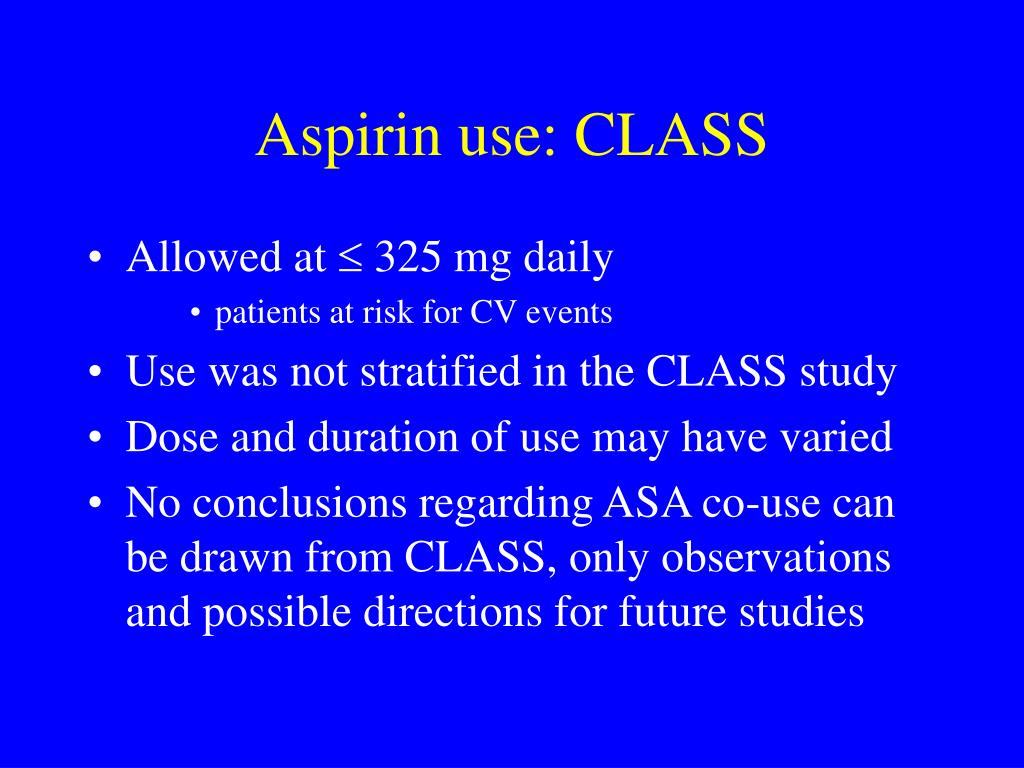 Aspirin use: CLASS

• Allowed at $\leq$ 325 mg daily
  • patients at risk for CV events
• Use was not stratified in the CLASS study
• Dose and duration of use may have varied
• No conclusions regarding ASA co-use can be drawn from CLASS, only observations and possible directions for future studies